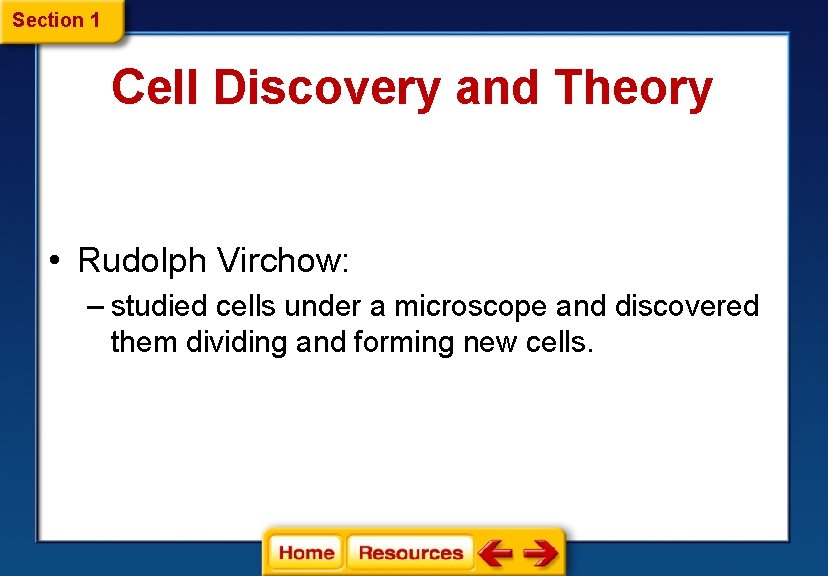 Section 1

Cell Discovery and Theory

• Rudolph Virchow:

– studied cells under a microscope and discovered them dividing and forming new cells.

Home Resources